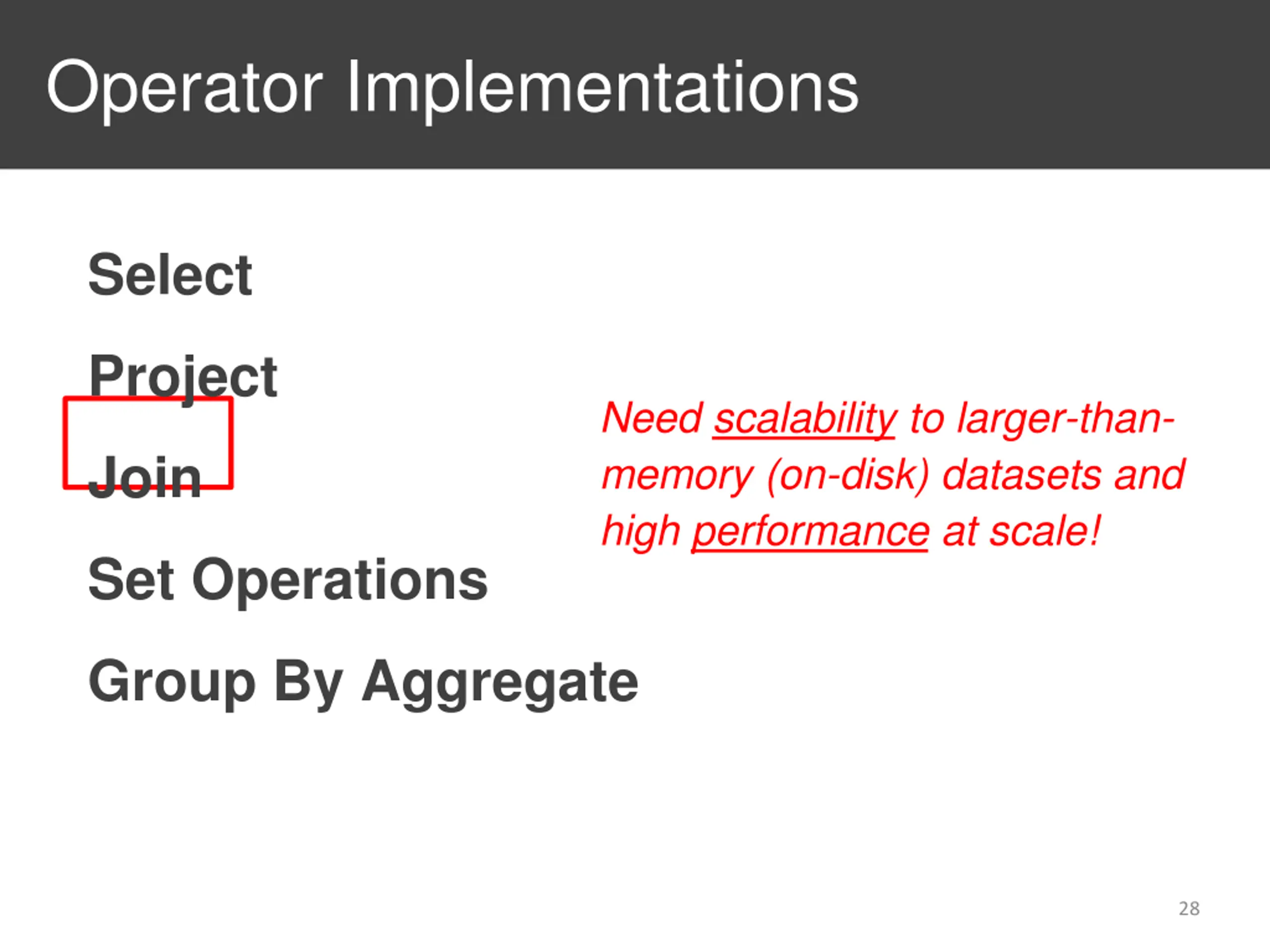 Operator Implementations

Select

Project

Join

Set Operations

Group By Aggregate

Need scalability to larger-than-memory (on-disk) datasets and high performance at scale!

28